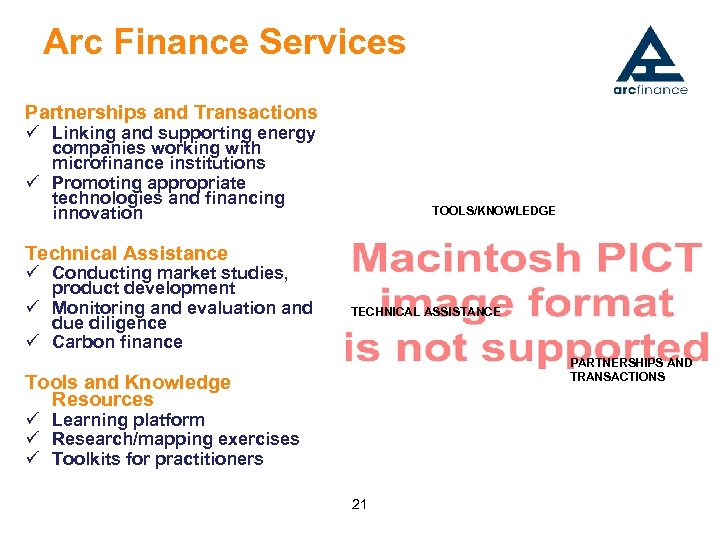 Arc Finance Services

arcfinance

Partnerships and Transactions
✓ Linking and supporting energy companies working with microfinance institutions
✓ Promoting appropriate technologies and financing innovation

Technical Assistance
✓ Conducting market studies, product development
✓ Monitoring and evaluation and due diligence
✓ Carbon finance

Tools and Knowledge Resources
✓ Learning platform
✓ Research/mapping exercises
✓ Toolkits for practitioners

TOOLS/KNOWLEDGE

Macintosh PICT image format is not supported

TECHNICAL ASSISTANCE

PARTNERSHIPS AND TRANSACTIONS

21